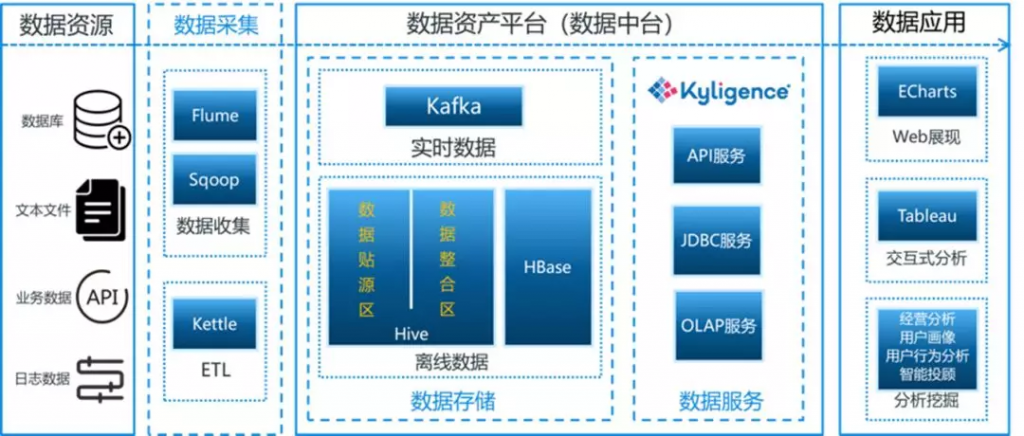 数据资源

数据库

文本文件

业务数据 API

日志数据

数据采集

Flume

Sqoop

数据收集

Kettle

ETL

数据资产平台（数据中台）

Kafka

实时数据

数据贴源区

数据整合区

Hive

HBase

离线数据

数据存储

Kyligence

API服务

JDBC服务

OLAP服务

数据服务

数据应用

ECharts

Web展现

Tableau

交互式分析

经营分析
用户画像
用户行为分析
智能投顾

分析挖掘